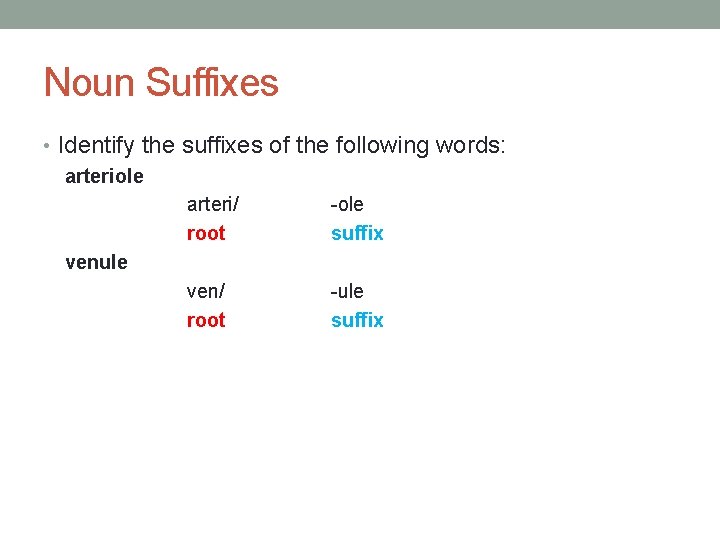 Noun Suffixes

• Identify the suffixes of the following words:

arteriole

arteri/ -ole

root suffix

venule

ven/ -ule

root suffix